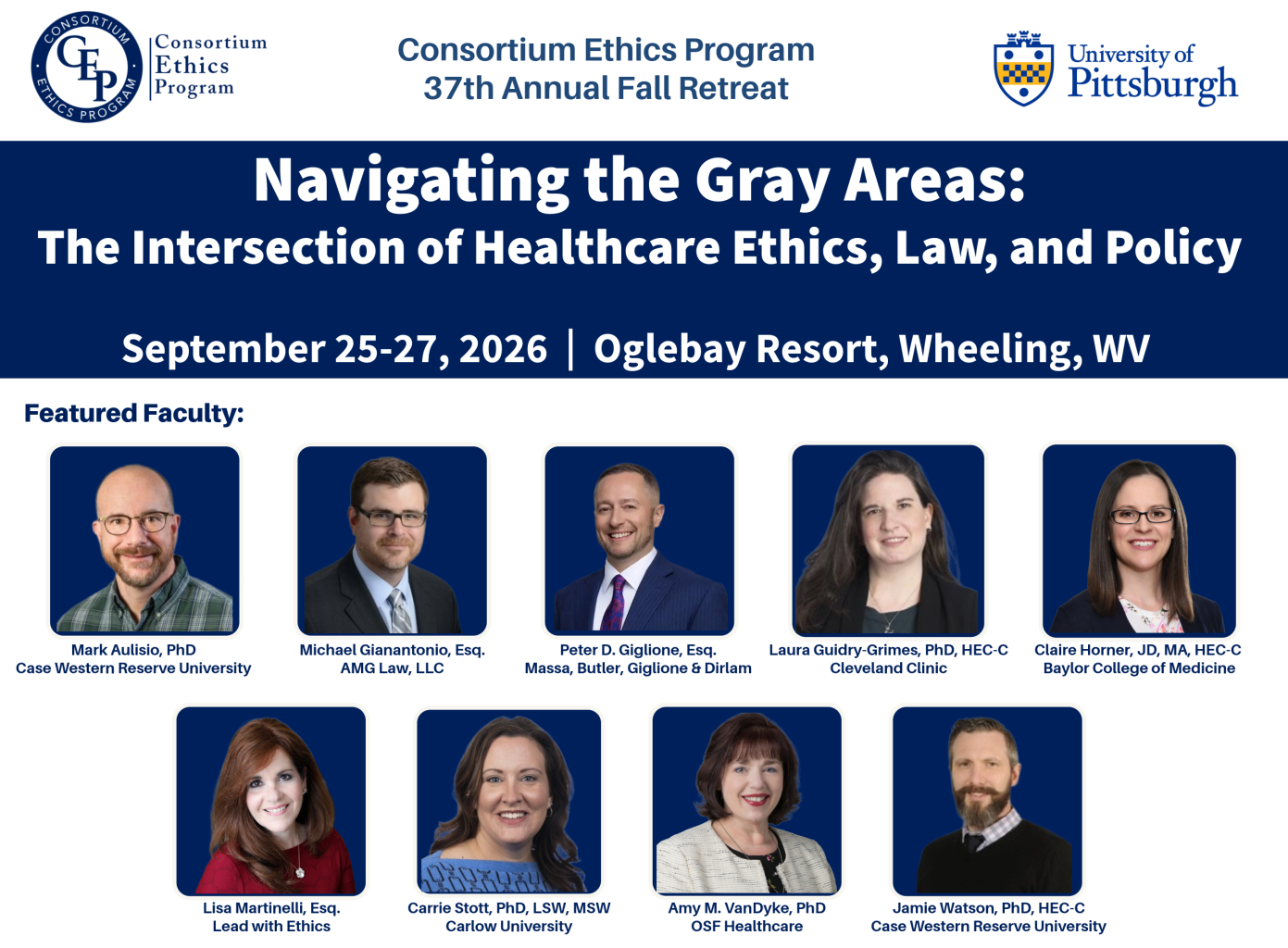 CONSORTIUM ETHICS PROGRAM
CEP
Consortium Ethics Program

Consortium Ethics Program
37th Annual Fall Retreat

University of Pittsburgh

Navigating the Gray Areas:
The Intersection of Healthcare Ethics, Law, and Policy

September 25-27, 2026 | Oglebay Resort, Wheeling, WV

Featured Faculty:

Mark Aulisio, PhD
Case Western Reserve University

Michael Gianantonio, Esq.
AMG Law, LLC

Peter D. Giglione, Esq.
Massa, Butler, Giglione & Dirlam

Laura Guidry-Grimes, PhD, HEC-C
Cleveland Clinic

Claire Horner, JD, MA, HEC-C
Baylor College of Medicine

Lisa Martinelli, Esq.
Lead with Ethics

Carrie Stott, PhD, LSW, MSW
Carlow University

Amy M. VanDyke, PhD
OSF Healthcare

Jamie Watson, PhD, HEC-C
Case Western Reserve University